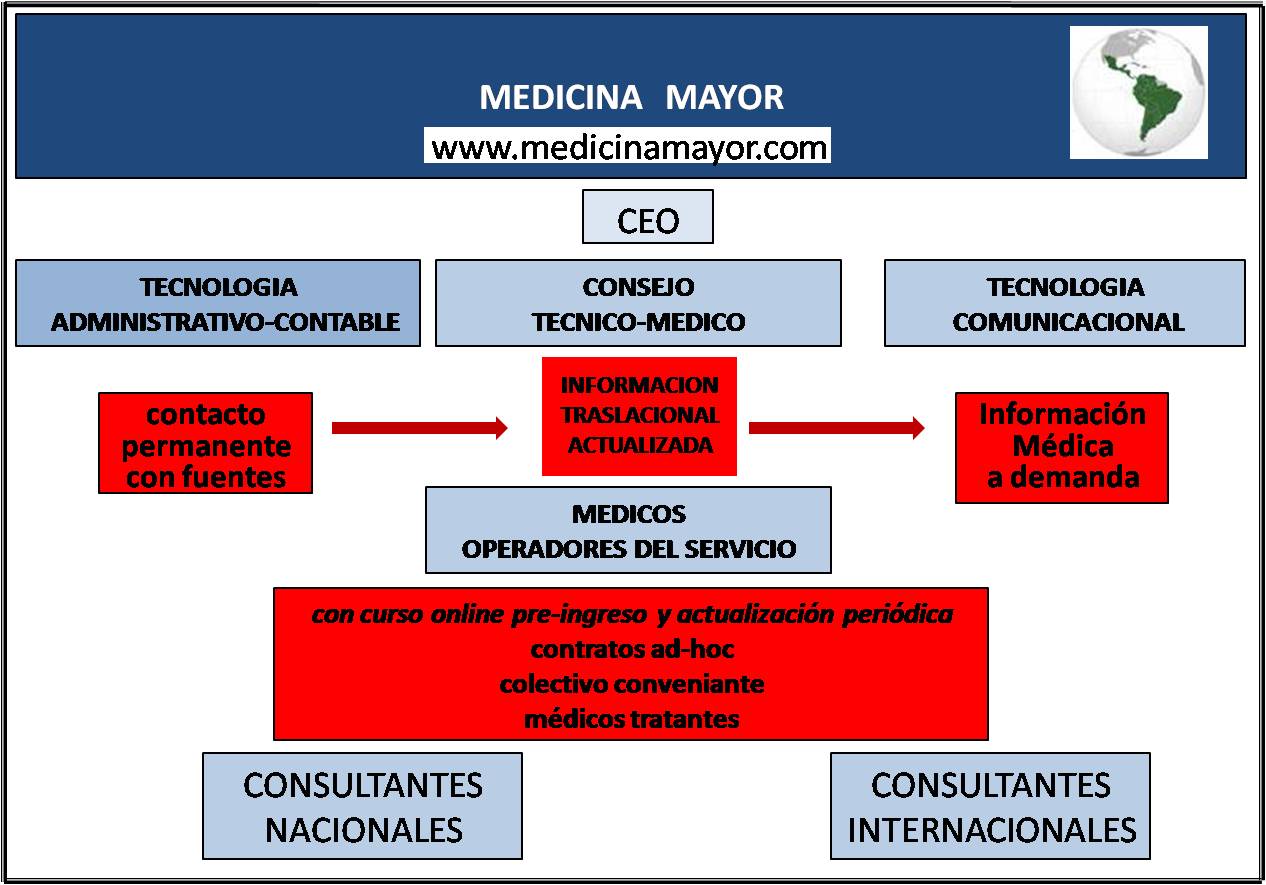 MEDICINA MAYOR
www.medicinamayor.com

CEO

TECNOLOGIA
ADMINISTRATIVO-CONTABLE

CONSEJO
TECNICO-MEDICO

TECNOLOGIA
COMUNICACIONAL

contacto permanente con fuentes

INFORMACION TRASLACIONAL ACTUALIZADA

Información Médica a demanda

MEDICOS
OPERADORES DEL SERVICIO

con curso online pre-ingreso y actualización periódica
contratos ad-hoc
colectivo conveniante
médicos tratantes

CONSULTANTES NACIONALES

CONSULTANTES INTERNACIONALES